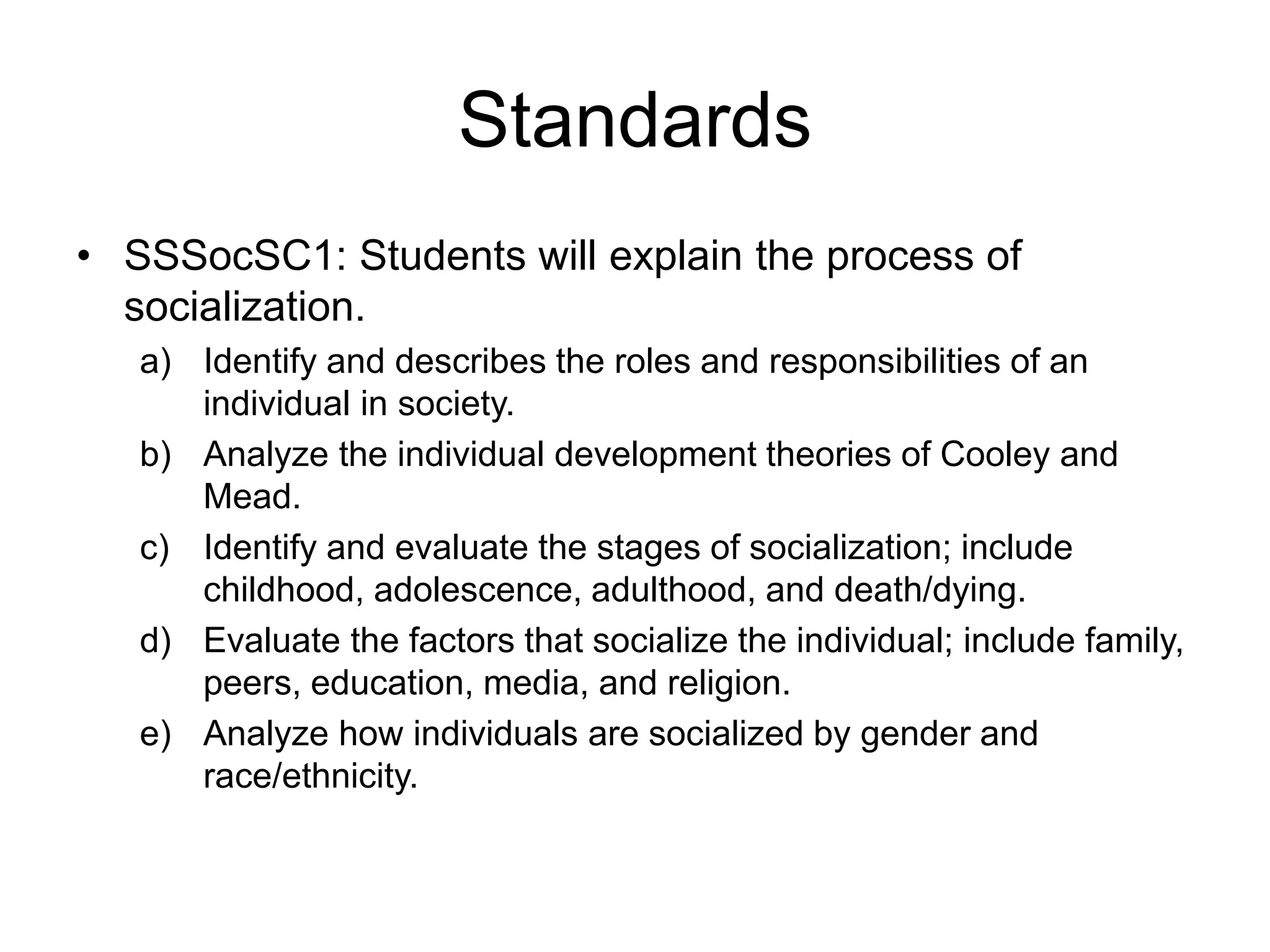 Standards

• SSSocSC1: Students will explain the process of socialization.

a) Identify and describes the roles and responsibilities of an individual in society.

b) Analyze the individual development theories of Cooley and Mead.

c) Identify and evaluate the stages of socialization; include childhood, adolescence, adulthood, and death/dying.

d) Evaluate the factors that socialize the individual; include family, peers, education, media, and religion.

e) Analyze how individuals are socialized by gender and race/ethnicity.